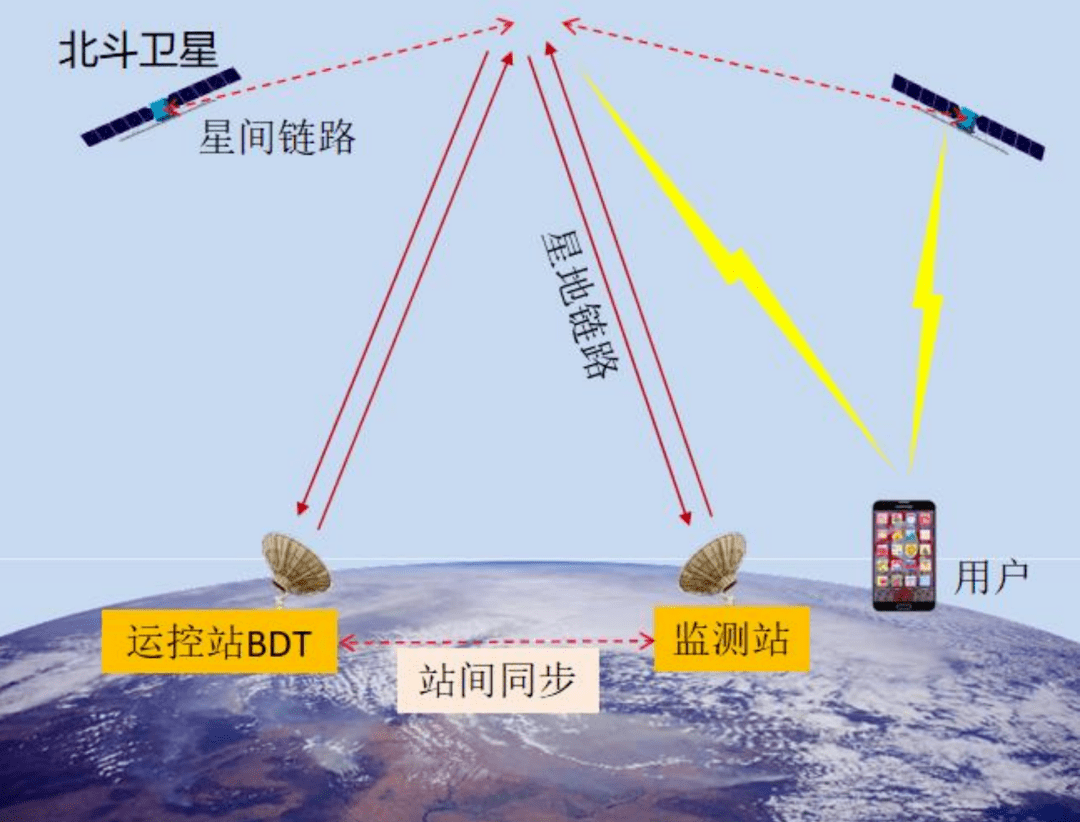 北斗卫星

星间链路

星地链路

用户

运控站BDT

监测站

站间同步